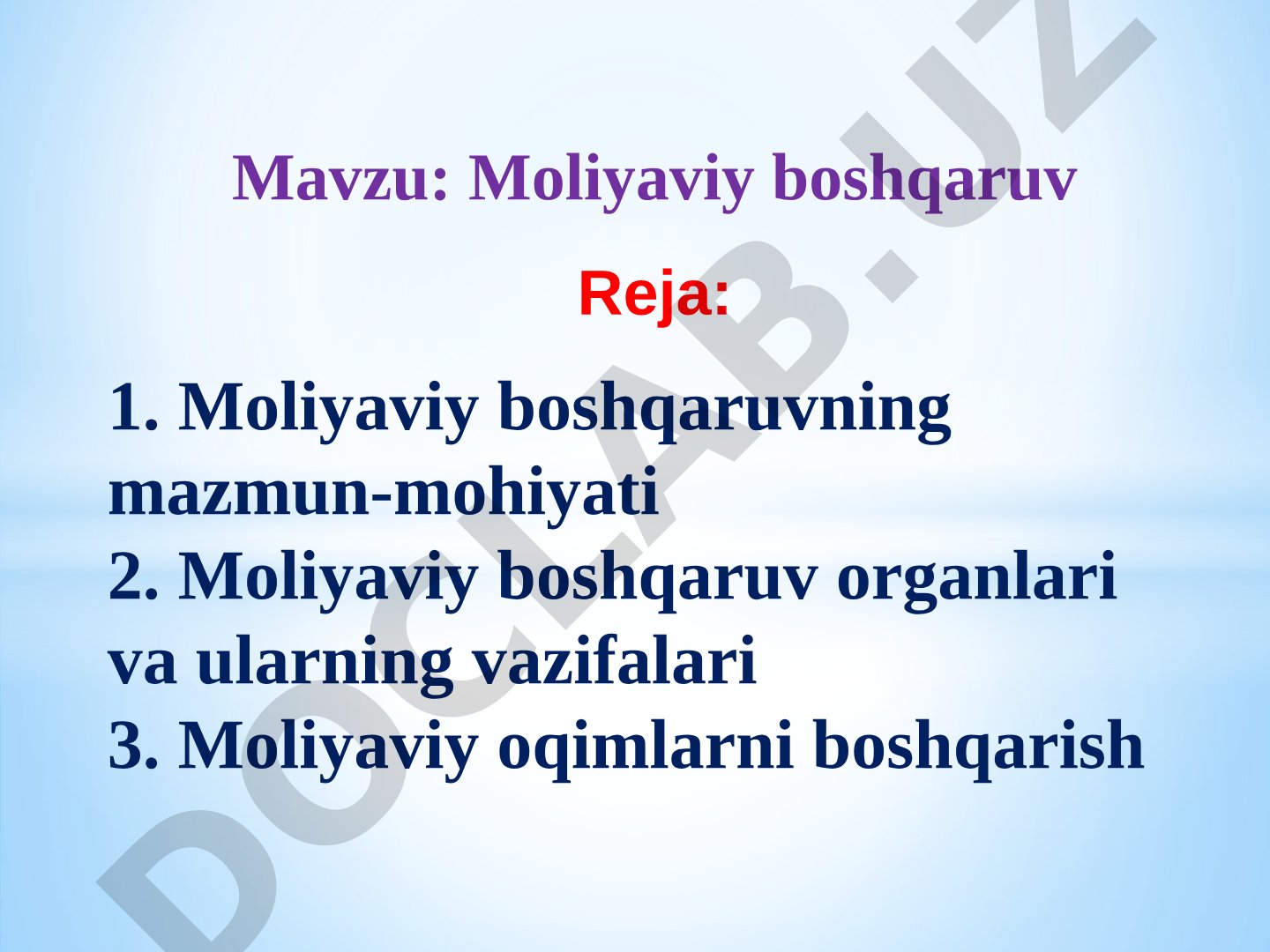 Mavzu: Moliyaviy boshqaruv

Reja:

1. Moliyaviy boshqaruvning mazmun-mohiyati
2. Moliyaviy boshqaruv organlari va ularning vazifalari
3. Moliyaviy oqimlarni boshqarish

DOCLAB.UZ